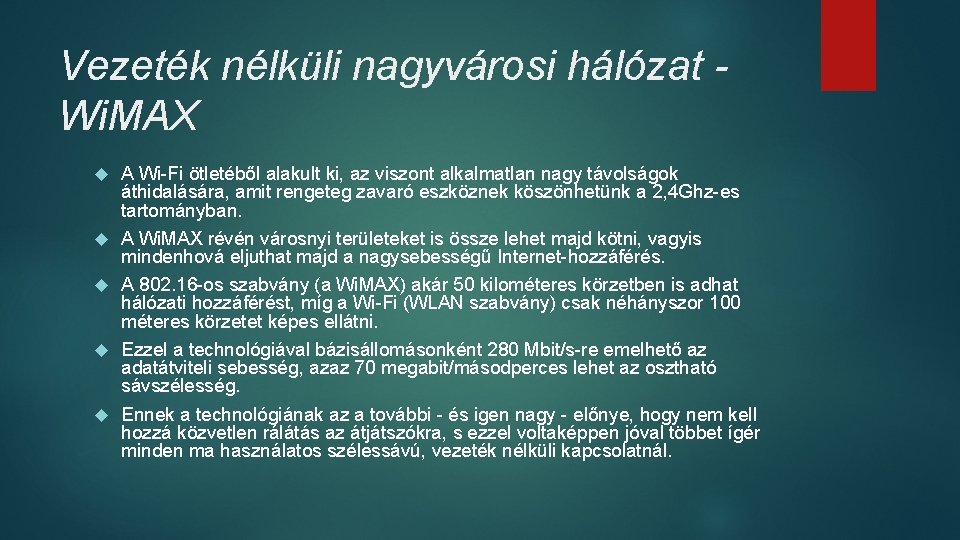 Vezeték nélküli nagyvárosi hálózat - Wi.MAX

A Wi-Fi ötletéből alakult ki, az viszont alkalmatlan nagy távolságok áthidalására, amit rengeteg zavaró eszköznek köszönhetünk a 2,4Ghz-es tartományban.

A Wi.MAX révén városnyi területeket is össze lehet majd kötni, vagyis mindenhová eljuthat majd a nagysebességű Internet-hozzáférés.

A 802.16-os szabvány (a Wi.MAX) akár 50 kilométeres körzetben is adhat hálózati hozzáférést, míg a Wi-Fi (WLAN szabvány) csak néhányszor 100 méteres körzetet képes ellátni.

Ezzel a technológiával bázisállomásonként 280 Mbit/s-re emelhető az adatátviteli sebesség, azaz 70 megabit/másodperces lehet az osztható sávszélesség.

Ennek a technológiának az a további - és igen nagy - előnye, hogy nem kell hozzá közvetlen rálátás az átjátszókra, s ezzel voltaképpen jóval többet ígér minden ma használatos szélessávú, vezeték nélküli kapcsolatnál.